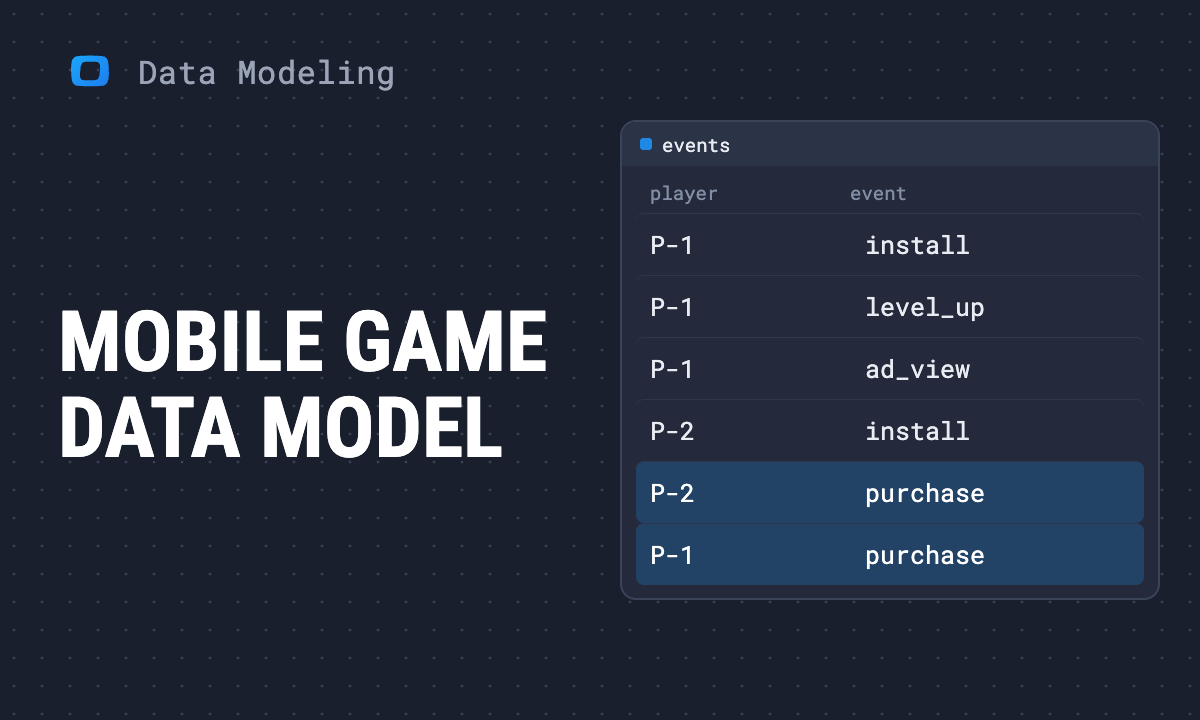 Data Modeling

MOBILE GAME DATA MODEL

events

| player | event |
|---|---|
| P-1 | install |
| P-1 | level_up |
| P-1 | ad_view |
| P-2 | install |
| P-2 | purchase |
| P-1 | purchase |